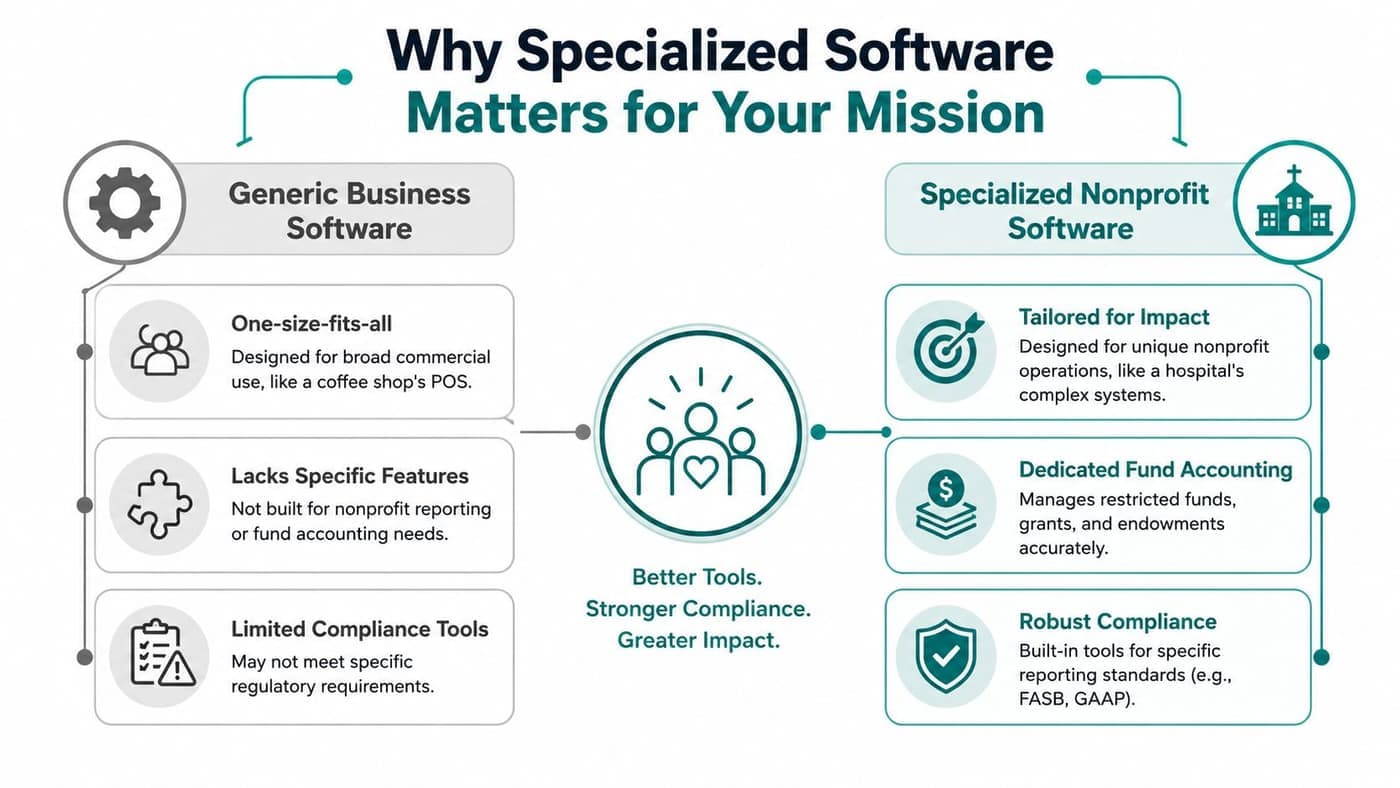 Why Specialized Software
Matters for Your Mission

Generic Business Software

One-size-fits-all
Designed for broad commercial use, like a coffee shop's POS.

Lacks Specific Features
Not built for nonprofit reporting or fund accounting needs.

Limited Compliance Tools
May not meet specific regulatory requirements.

Better Tools.
Stronger Compliance.
Greater Impact.

Specialized Nonprofit Software

Tailored for Impact
Designed for unique nonprofit operations, like a hospital's complex systems.

Dedicated Fund Accounting
Manages restricted funds, grants, and endowments accurately.

Robust Compliance
Built-in tools for specific reporting standards (e.g., FASB, GAAP).